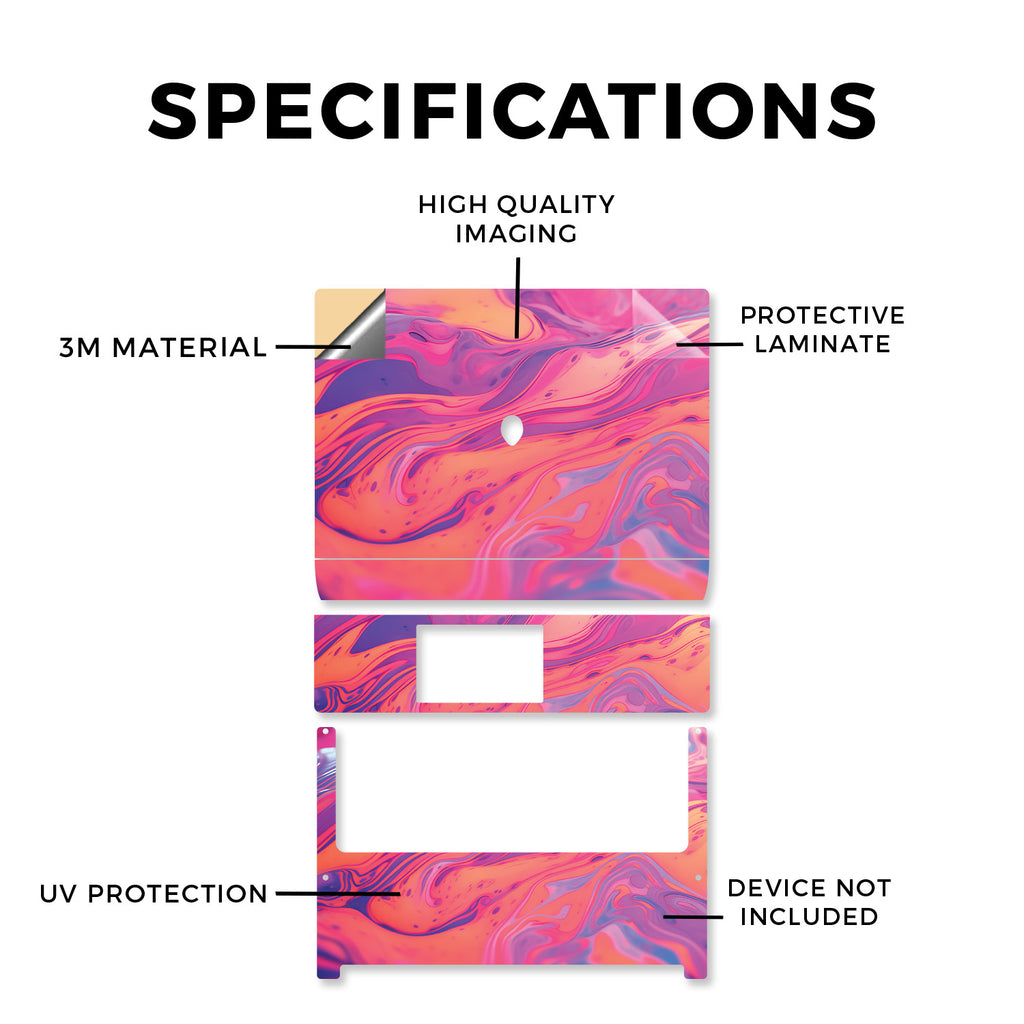 SPECIFICATIONS

HIGH QUALITY IMAGING

3M MATERIAL

PROTECTIVE LAMINATE

UV PROTECTION

DEVICE NOT INCLUDED